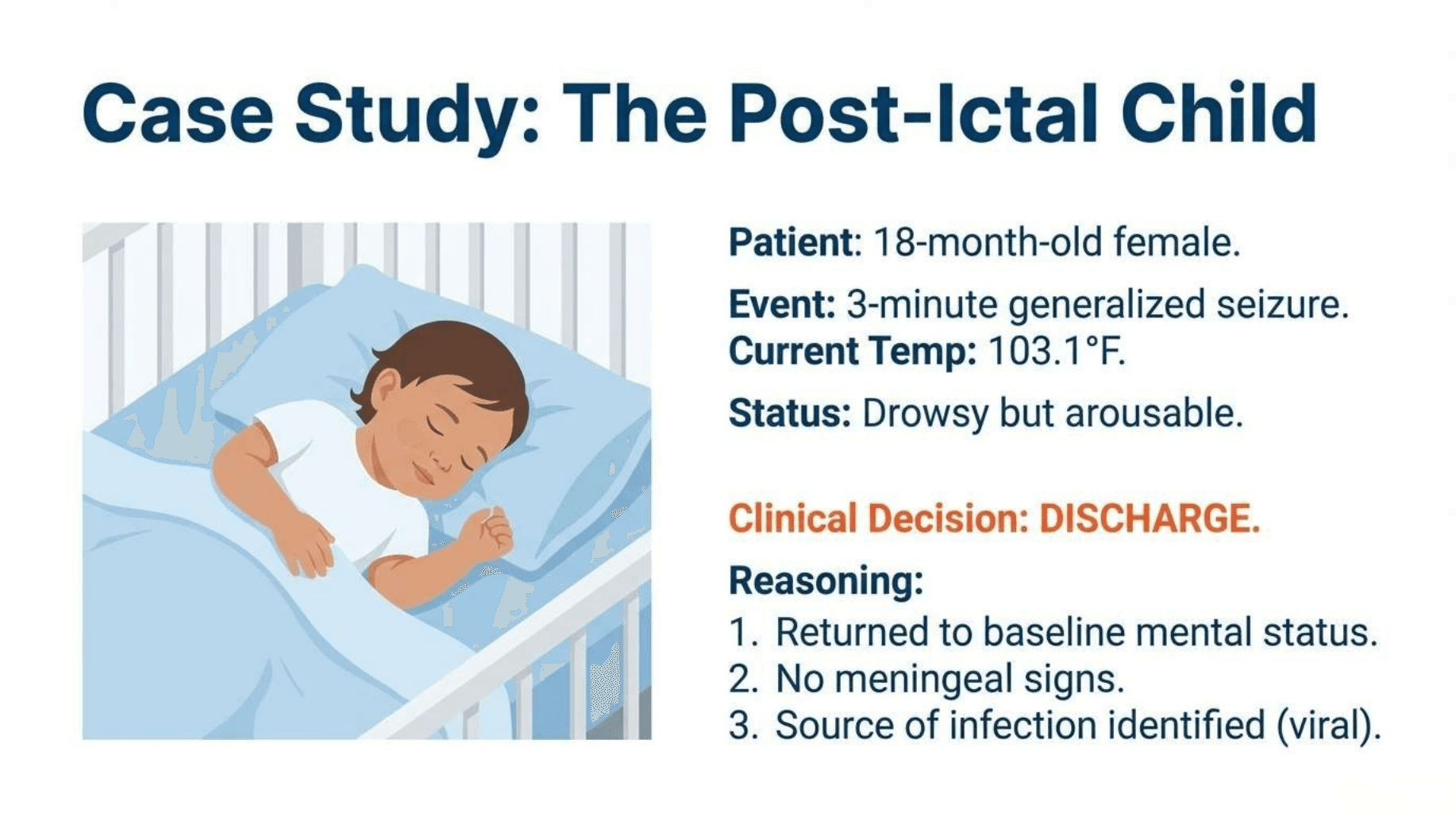 Case Study: The Post-Ictal Child

Patient: 18-month-old female.

Event: 3-minute generalized seizure.
Current Temp: 103.1°F.

Status: Drowsy but arousable.

Clinical Decision: DISCHARGE.

Reasoning:
1. Returned to baseline mental status.
2. No meningeal signs.
3. Source of infection identified (viral).